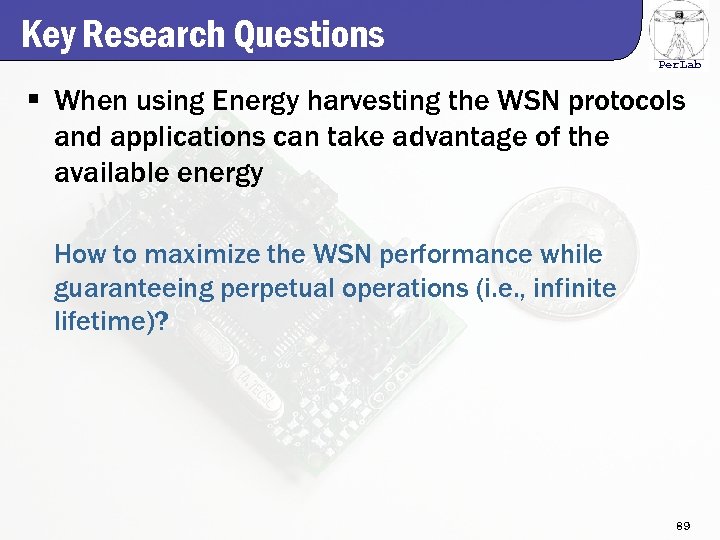 Key Research Questions

PerLab

▪ When using Energy harvesting the WSN protocols and applications can take advantage of the available energy

How to maximize the WSN performance while guaranteeing perpetual operations (i.e., infinite lifetime)?

89